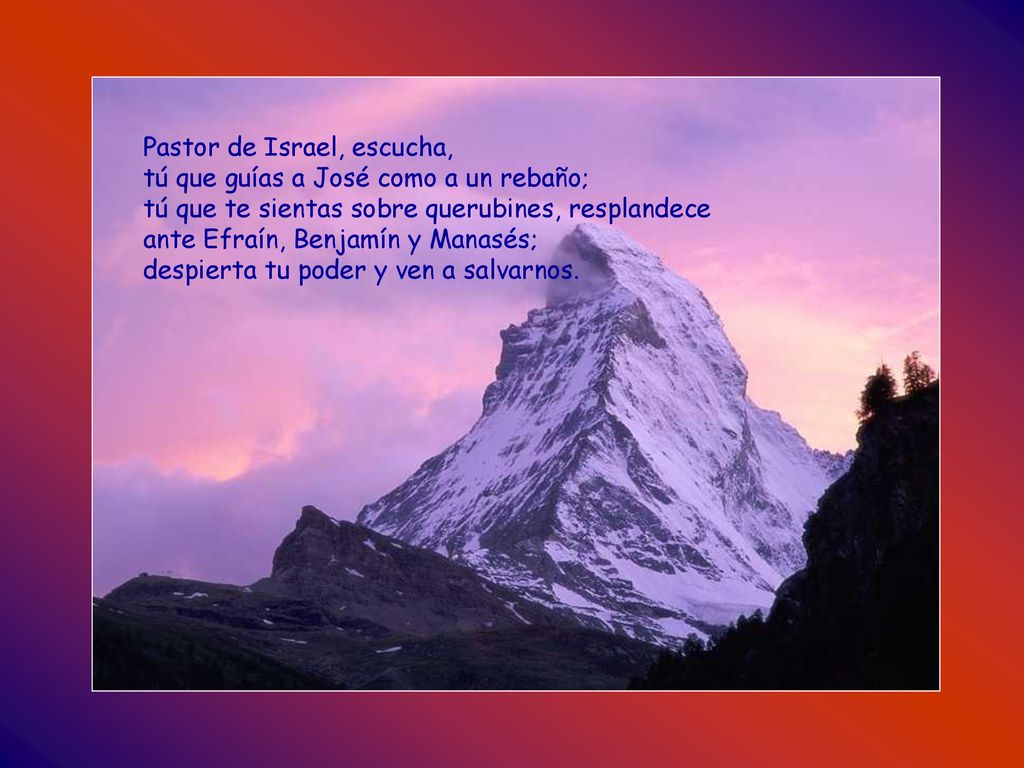 Pastor de Israel, escucha,
tú que guías a José como a un rebaño;
tú que te sientas sobre querubines, resplandece
ante Efraín, Benjamín y Manasés;
despierta tu poder y ven a salvarnos.